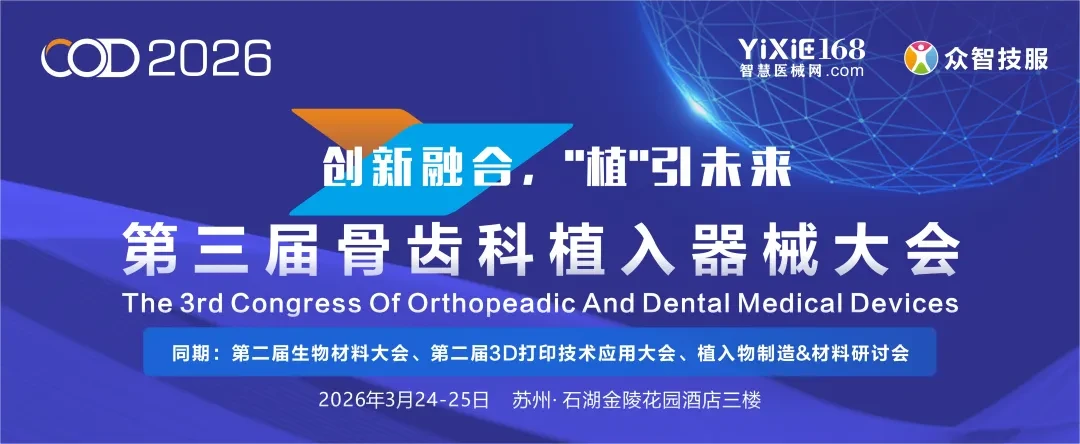 COD 2026

YiXiE168
智慧医械网.com

众智技服

创新融合，“植”引未来

第三届骨齿科植入器械大会

The 3rd Congress Of Orthopeadic And Dental Medical Devices

同期：第二届生物材料大会、第二届3D打印技术应用大会、植入物制造&材料研讨会

2026年3月24-25日 苏州·石湖金陵花园酒店三楼